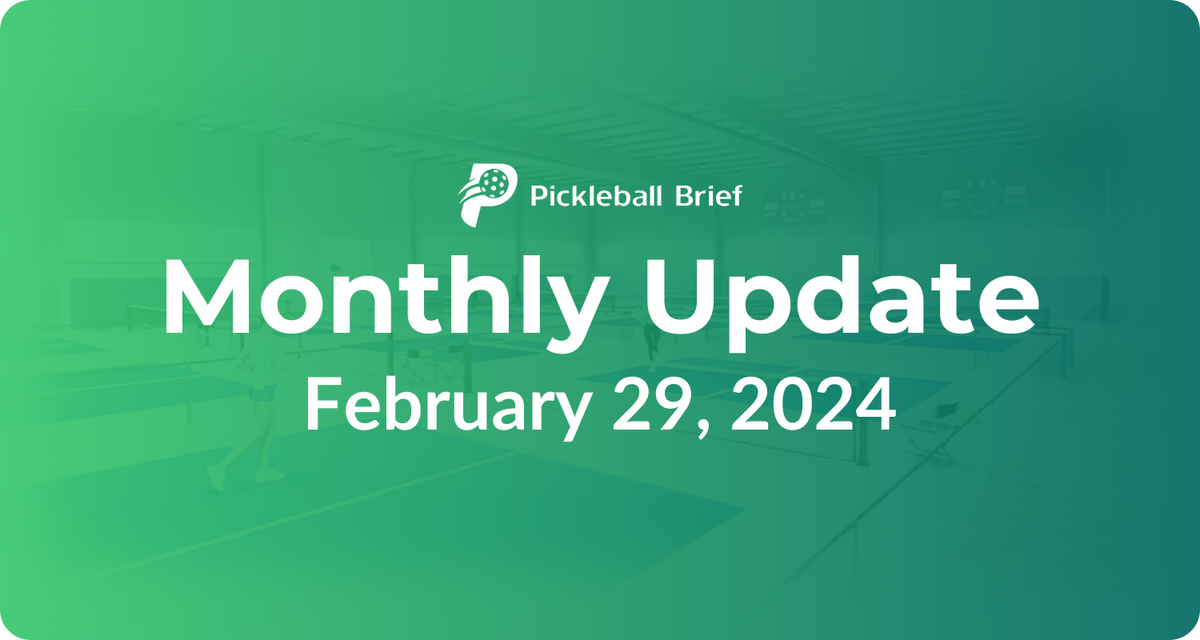 Pickleball Brief

Monthly Update

February 29, 2024